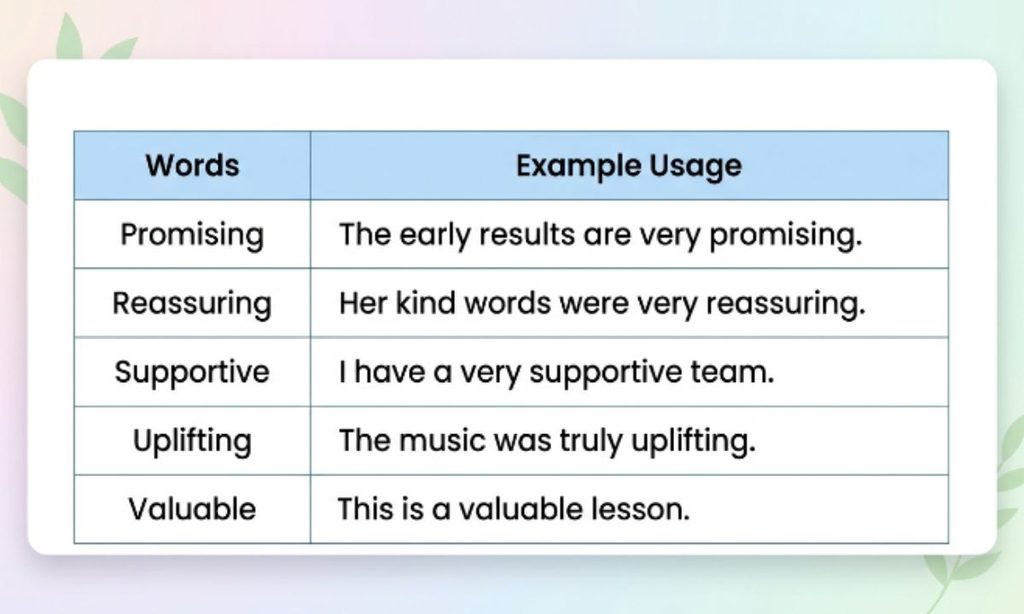 | Words | Example Usage |
|---|---|
| Promising | The early results are very promising. |
| Reassuring | Her kind words were very reassuring. |
| Supportive | I have a very supportive team. |
| Uplifting | The music was truly uplifting. |
| Valuable | This is a valuable lesson. |